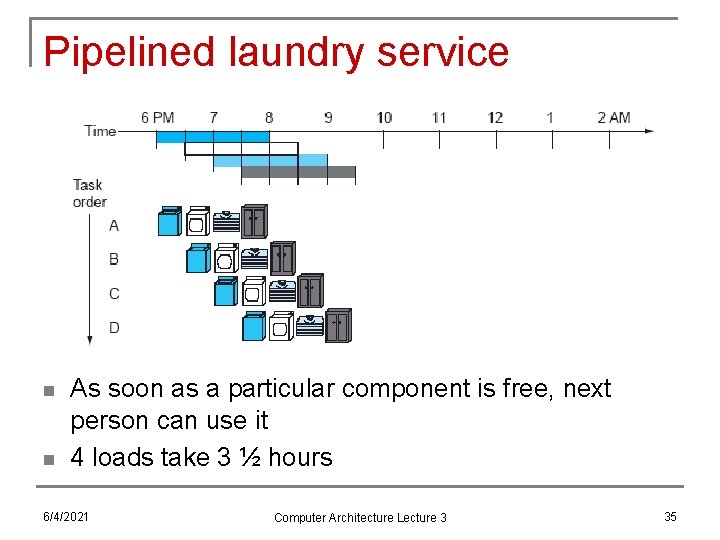 Pipelined laundry service

Time 6 PM 7 8 9 10 11 12 1 2 AM

Task order

A

B

C

D

- As soon as a particular component is free, next person can use it
- 4 loads take 3 ½ hours

6/4/2021

Computer Architecture Lecture 3

35